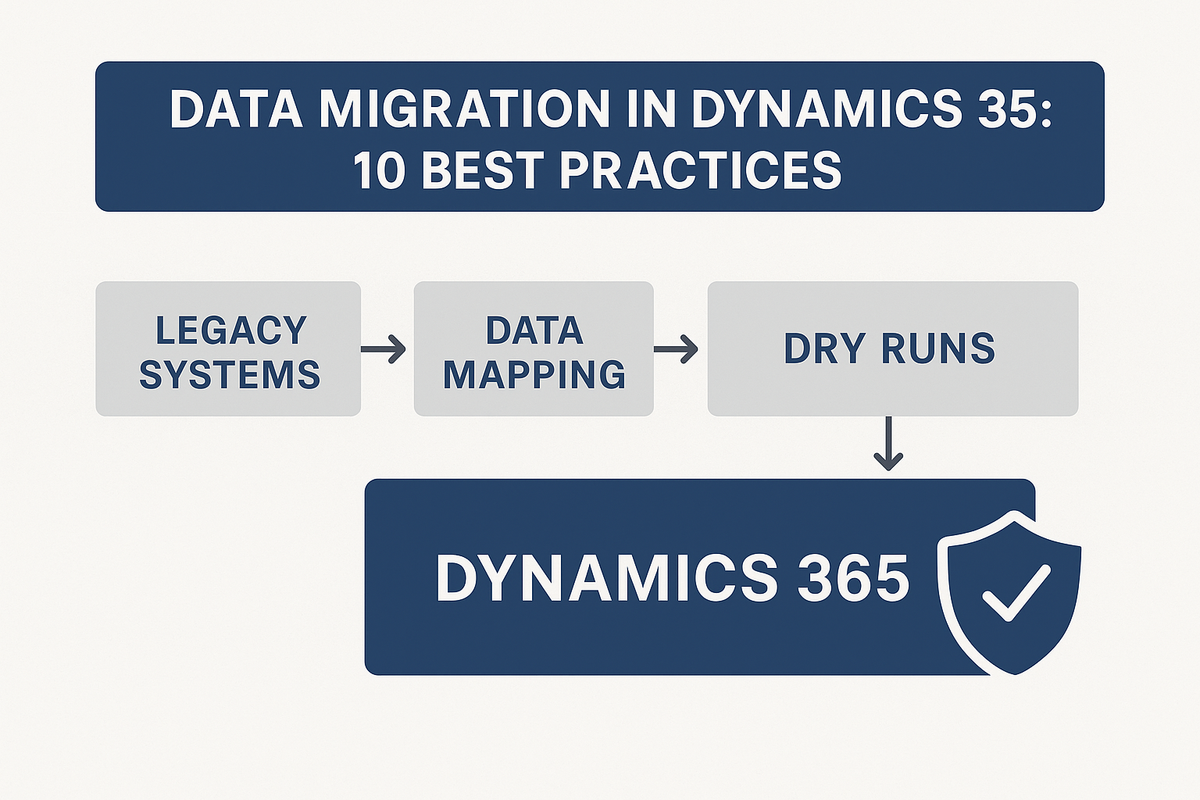 DATA MIGRATION IN DYNAMICS 35:
10 BEST PRACTICES

LEGACY SYSTEMS

DATA MAPPING

DRY RUNS

DYNAMICS 365